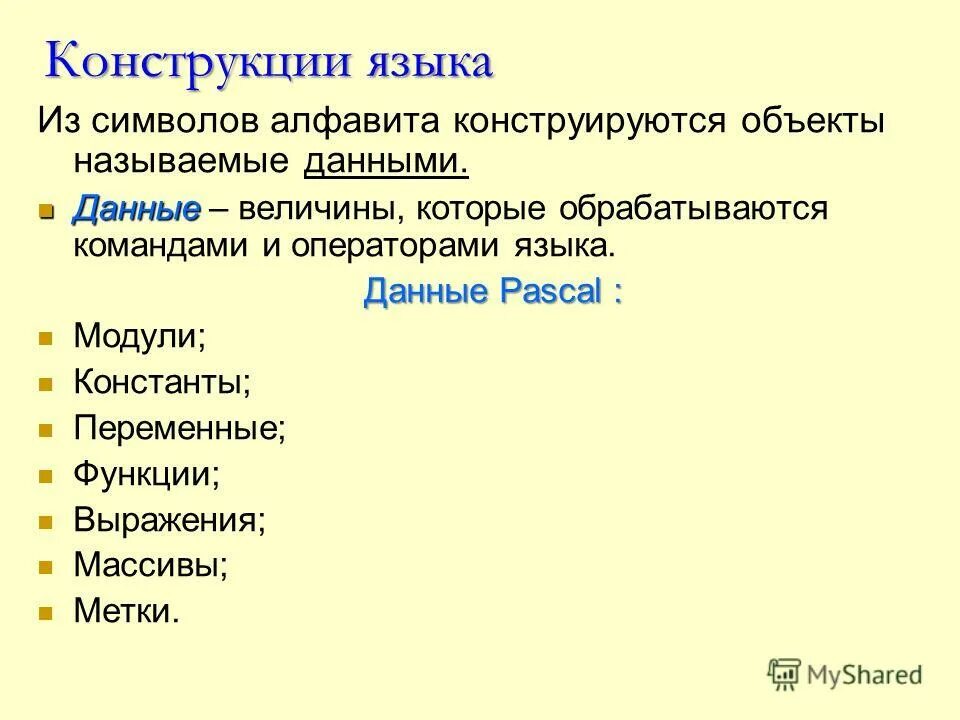 Конструкции языка

Из символов алфавита конструируются объекты называемые данными.

Данные – величины, которые обрабатываются командами и операторами языка.

Данные Pascal :

Модули;

Константы;

Переменные;

Функции;

Выражения;

Массивы;

Метки.

MyShared